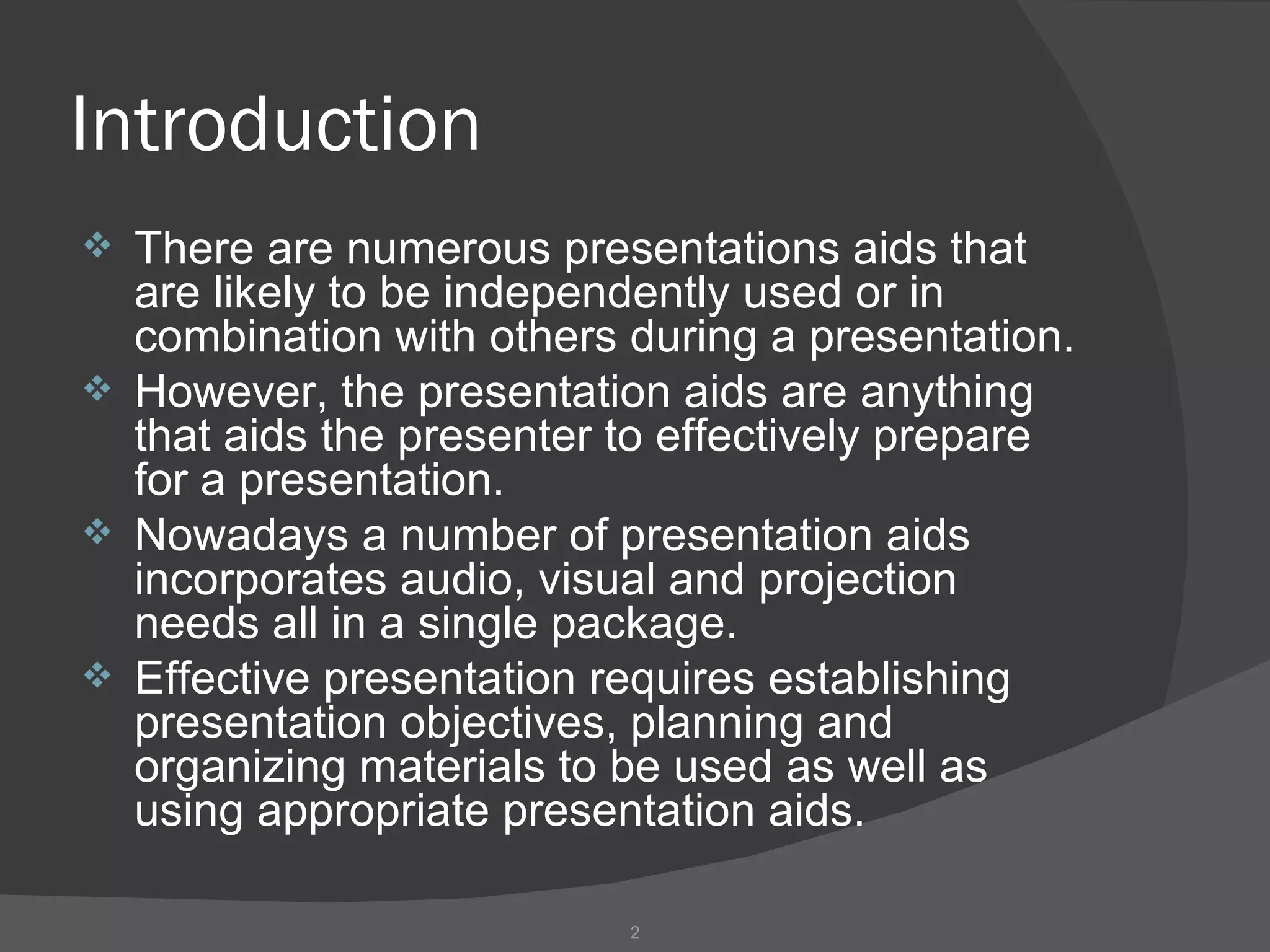 Introduction

❖ There are numerous presentations aids that are likely to be independently used or in combination with others during a presentation.

❖ However, the presentation aids are anything that aids the presenter to effectively prepare for a presentation.

❖ Nowadays a number of presentation aids incorporates audio, visual and projection needs all in a single package.

❖ Effective presentation requires establishing presentation objectives, planning and organizing materials to be used as well as using appropriate presentation aids.

2